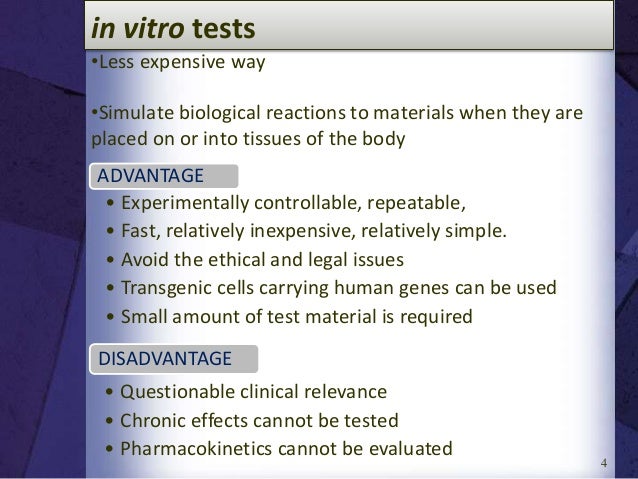 in vitro tests

•Less expensive way

•Simulate biological reactions to materials when they are placed on or into tissues of the body

ADVANTAGE

• Experimentally controllable, repeatable,
• Fast, relatively inexpensive, relatively simple.
• Avoid the ethical and legal issues
• Transgenic cells carrying human genes can be used
• Small amount of test material is required

DISADVANTAGE

• Questionable clinical relevance
• Chronic effects cannot be tested
• Pharmacokinetics cannot be evaluated

4